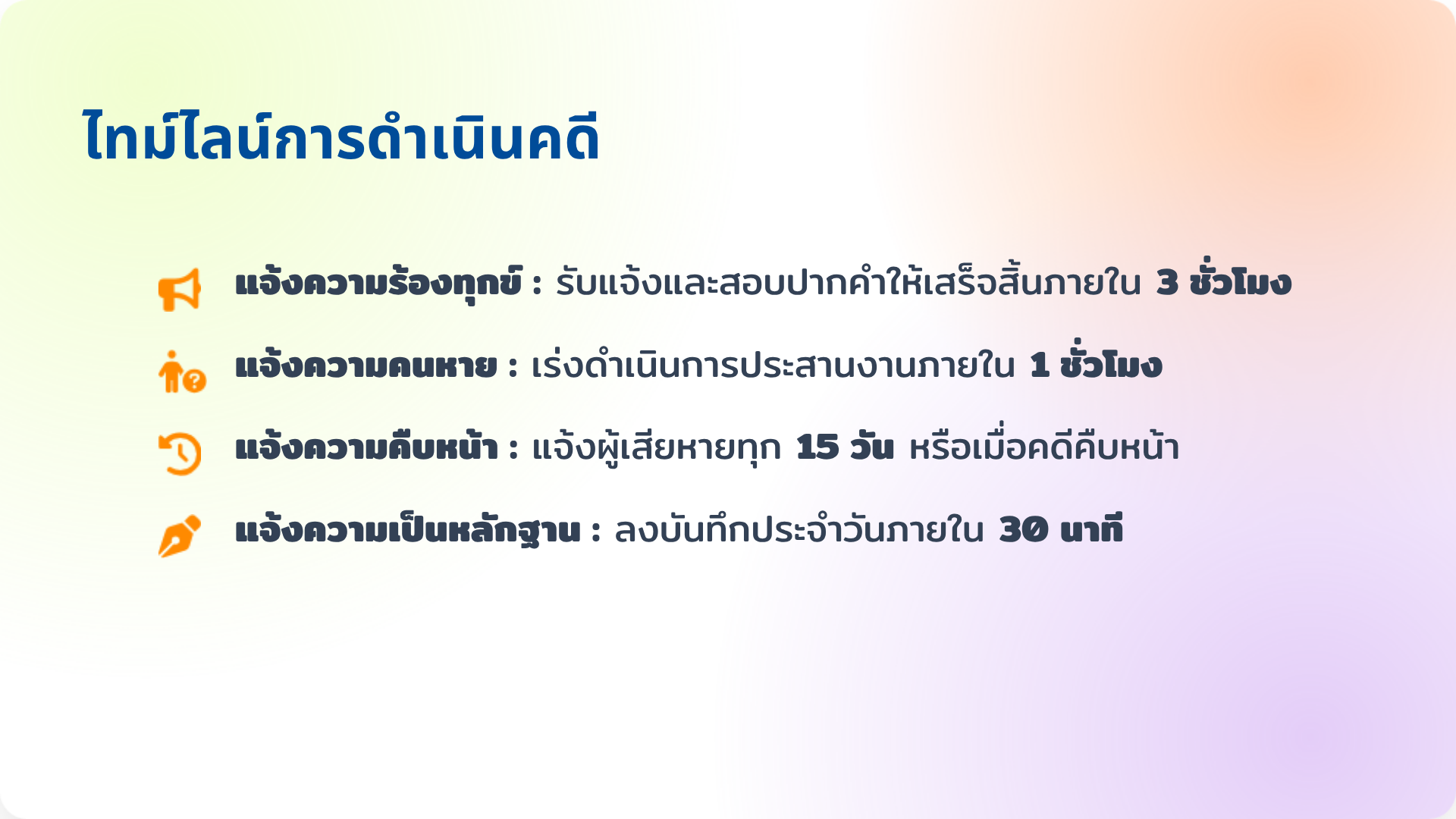 ไทม์ไลน์การดำเนินคดี

แจ้งความร้องทุกข์ : รับแจ้งและสอบปากคำให้เสร็จสิ้นภายใน 3 ชั่วโมง

แจ้งความคนหาย : เร่งดำเนินการประสานงานภายใน 1 ชั่วโมง

แจ้งความคืบหน้า : แจ้งผู้เสียหายทุก 15 วัน หรือเมื่อคดีคืบหน้า

แจ้งความเป็นหลักฐาน : ลงบันทึกประจำวันภายใน 30 นาที